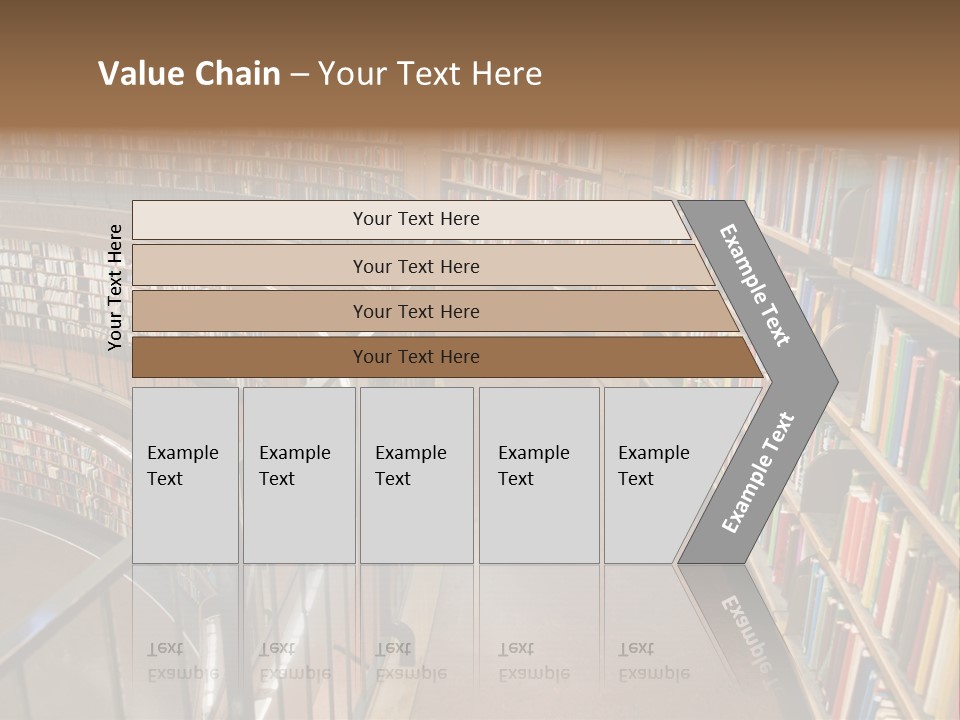 Value Chain – Your Text Here

Your Text Here

Your Text Here

Your Text Here

Your Text Here

Your Text Here

Example Text

Example Text

Example Text

Example Text

Example Text

Example Text

Example Text